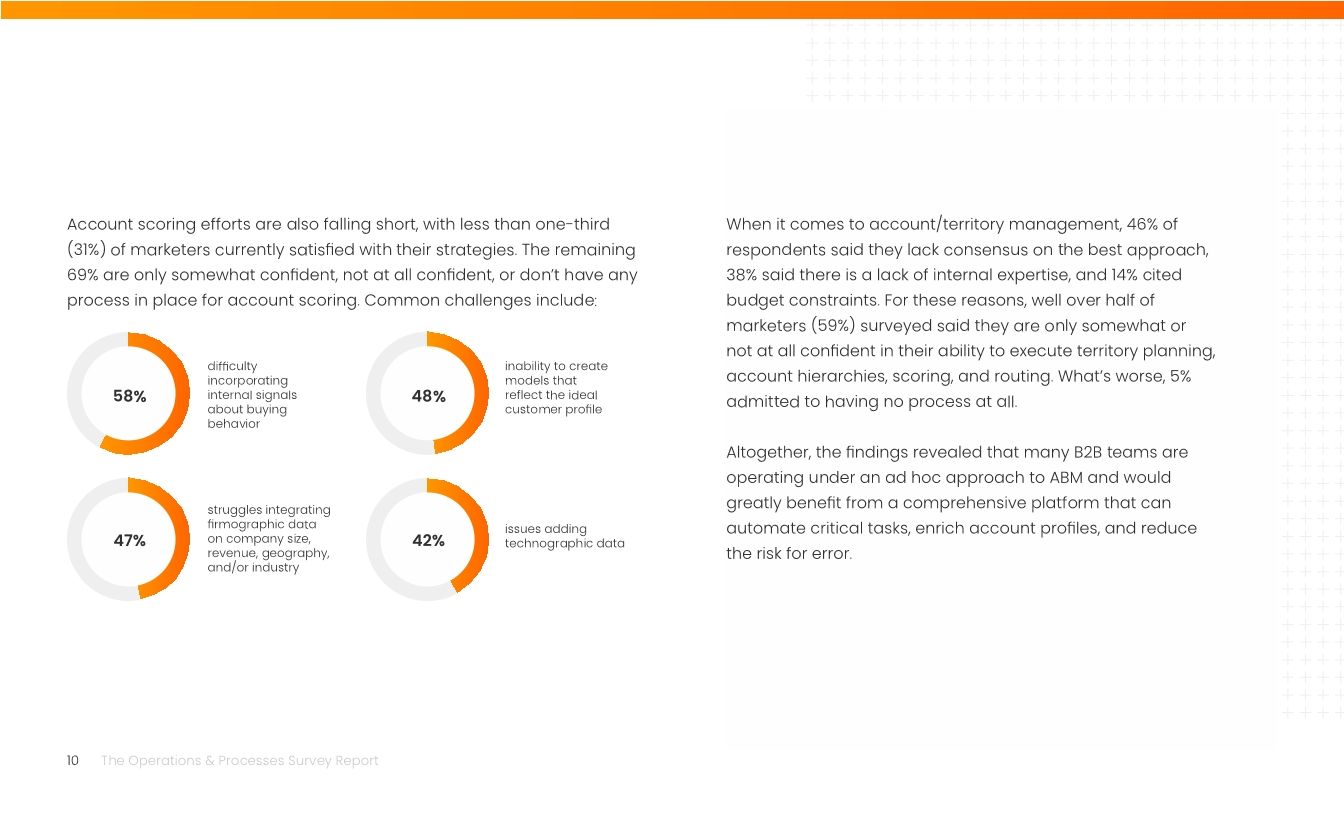 Account scoring efforts are also falling short, with less than one-third (31%) of marketers currently satisfied with their strategies. The remaining 69% are only somewhat confident, not at all confident, or don't have any process in place for account scoring. Common challenges include:

58%
difficulty incorporating internal signals about buying behavior

48%
inability to create models that reflect the ideal customer profile

47%
struggles integrating firmographic data on company size, revenue, geography, and/or industry

42%
issues adding technographic data

When it comes to account/territory management, 46% of respondents said they lack consensus on the best approach, 38% said there is a lack of internal expertise, and 14% cited budget constraints. For these reasons, well over half of marketers (59%) surveyed said they are only somewhat or not at all confident in their ability to execute territory planning, account hierarchies, scoring, and routing. What's worse, 5% admitted to having no process at all.

Altogether, the findings revealed that many B2B teams are operating under an ad hoc approach to ABM and would greatly benefit from a comprehensive platform that can automate critical tasks, enrich account profiles, and reduce the risk for error.

10 The Operations & Processes Survey Report